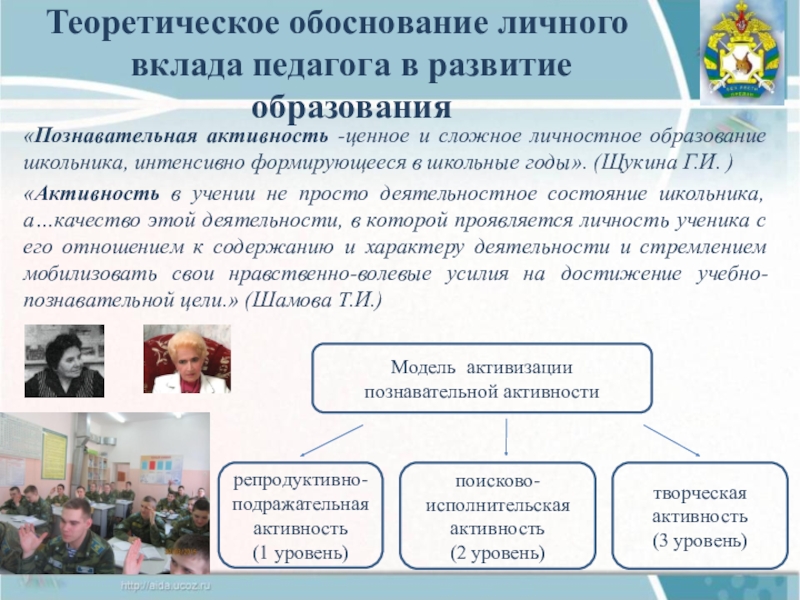 Теоретическое обоснование личного вклада педагога в развитие образования

«Познавательная активность -ценное и сложное личностное образование школьника, интенсивно формирующееся в школьные годы». (Щукина Г.И. )

«Активность в учении не просто деятельностное состояние школьника, а…качество этой деятельности, в которой проявляется личность ученика с его отношением к содержанию и характеру деятельности и стремлением мобилизовать свои нравственно-волевые усилия на достижение учебно-познавательной цели.» (Шамова Т.И.)

Модель активизации познавательной активности

репродуктивно-подражательная активность (1 уровень)

поисково-исполнительская активность (2 уровень)

творческая активность (3 уровень)

http://aida.ucoz.ru